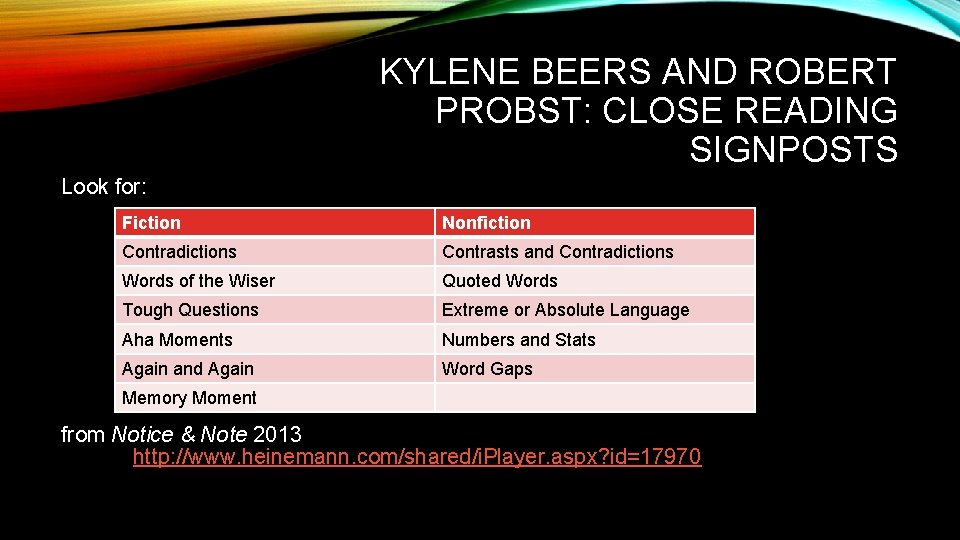 KYLENE BEERS AND ROBERT PROBST: CLOSE READING SIGNPOSTS

Look for:

| Fiction | Nonfiction |
|---|---|
| Contradictions | Contrasts and Contradictions |
| Words of the Wiser | Quoted Words |
| Tough Questions | Extreme or Absolute Language |
| Aha Moments | Numbers and Stats |
| Again and Again | Word Gaps |
| Memory Moment | |

from Notice & Note 2013 http://www.heinemann.com/shared/iPlayer.aspx?id=17970